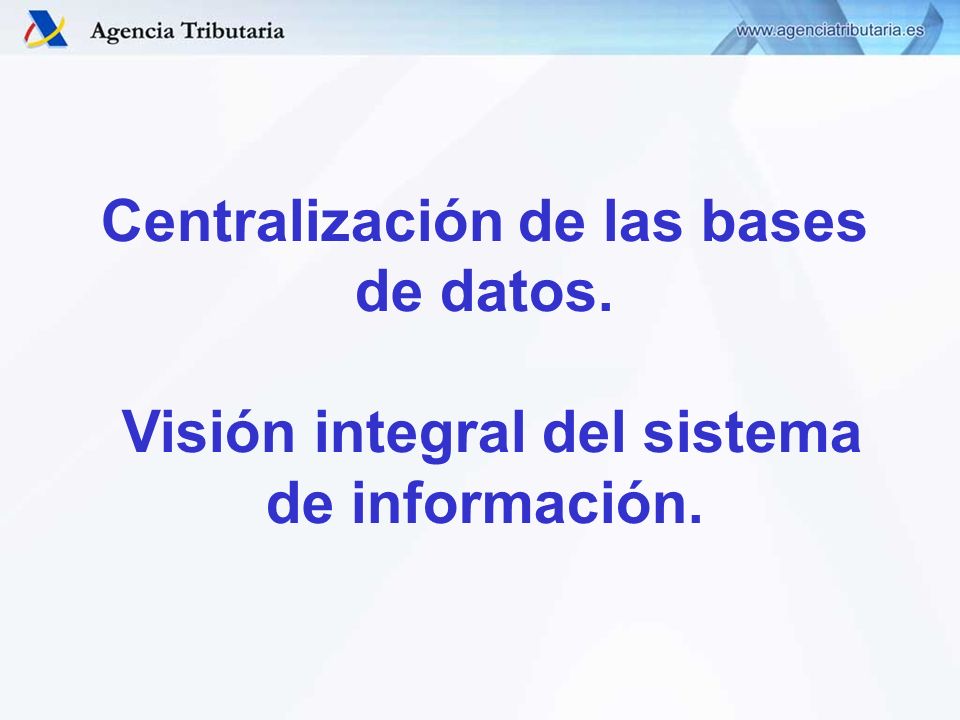 Agencia Tributaria

www.agenciatributaria.es

Centralización de las bases de datos.

Visión integral del sistema de información.